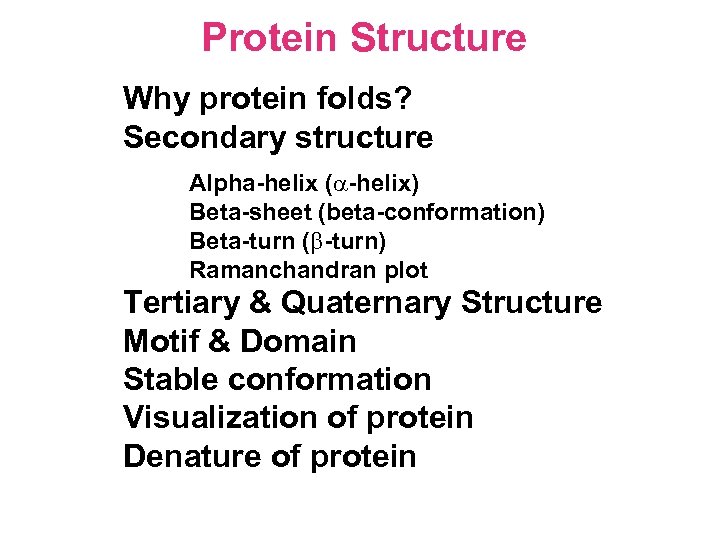 Protein Structure

Why protein folds?
Secondary structure

Alpha-helix ($\alpha$-helix)
Beta-sheet (beta-conformation)
Beta-turn ($\beta$-turn)
Ramanchandran plot

Tertiary & Quaternary Structure
Motif & Domain
Stable conformation
Visualization of protein
Denature of protein